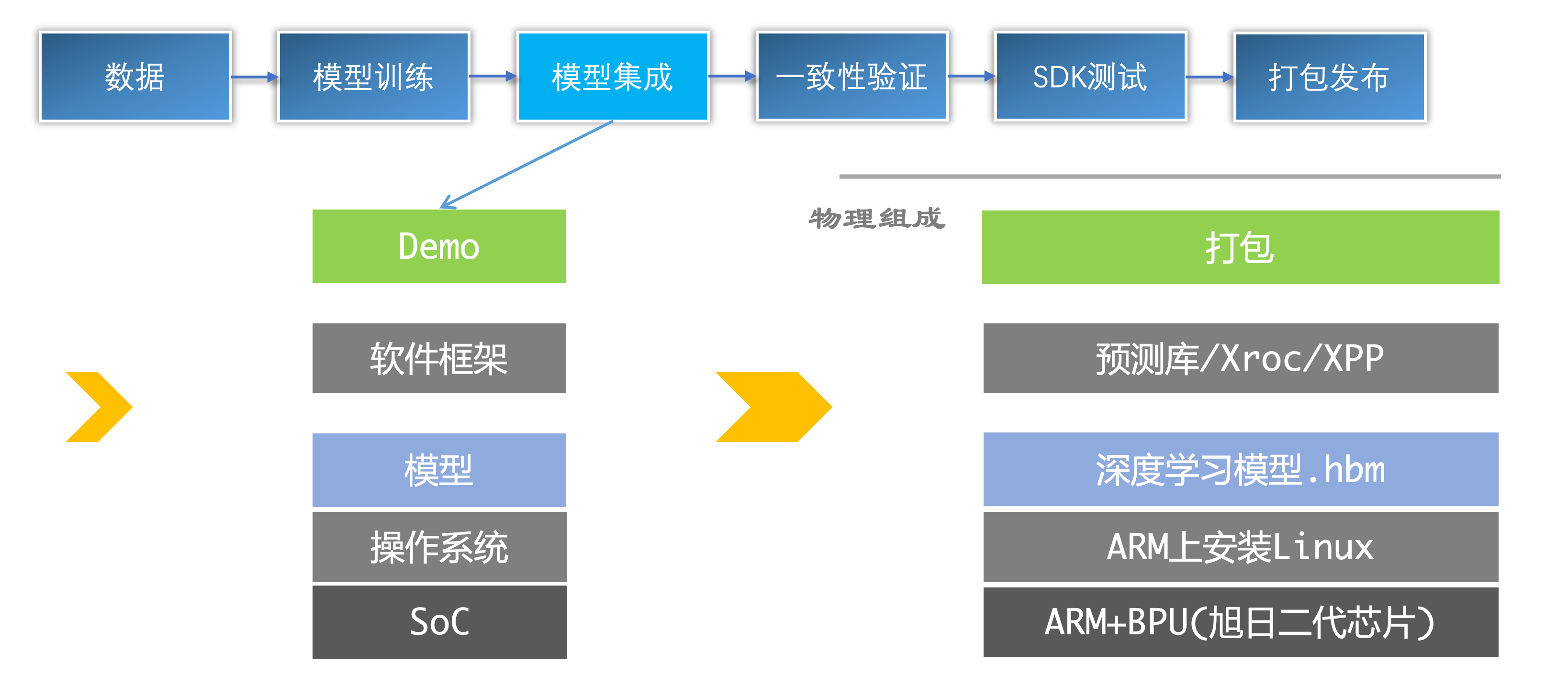 数据

模型训练

模型集成

一致性验证

SDK测试

打包发布

Demo

软件框架

模型

操作系统

SoC

物理组成

打包

预测库/Xroc/XPP

深度学习模型.hbm

ARM上安装Linux

ARM+BPU(旭日二代芯片)